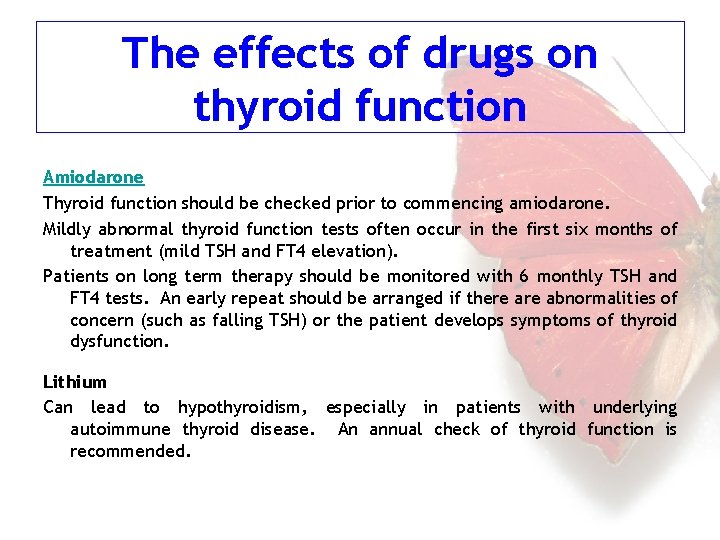 The effects of drugs on thyroid function

Amiodarone

Thyroid function should be checked prior to commencing amiodarone.

Mildly abnormal thyroid function tests often occur in the first six months of treatment (mild TSH and FT4 elevation).

Patients on long term therapy should be monitored with 6 monthly TSH and FT4 tests. An early repeat should be arranged if there are abnormalities of concern (such as falling TSH) or the patient develops symptoms of thyroid dysfunction.

Lithium

Can lead to hypothyroidism, especially in patients with underlying autoimmune thyroid disease. An annual check of thyroid function is recommended.